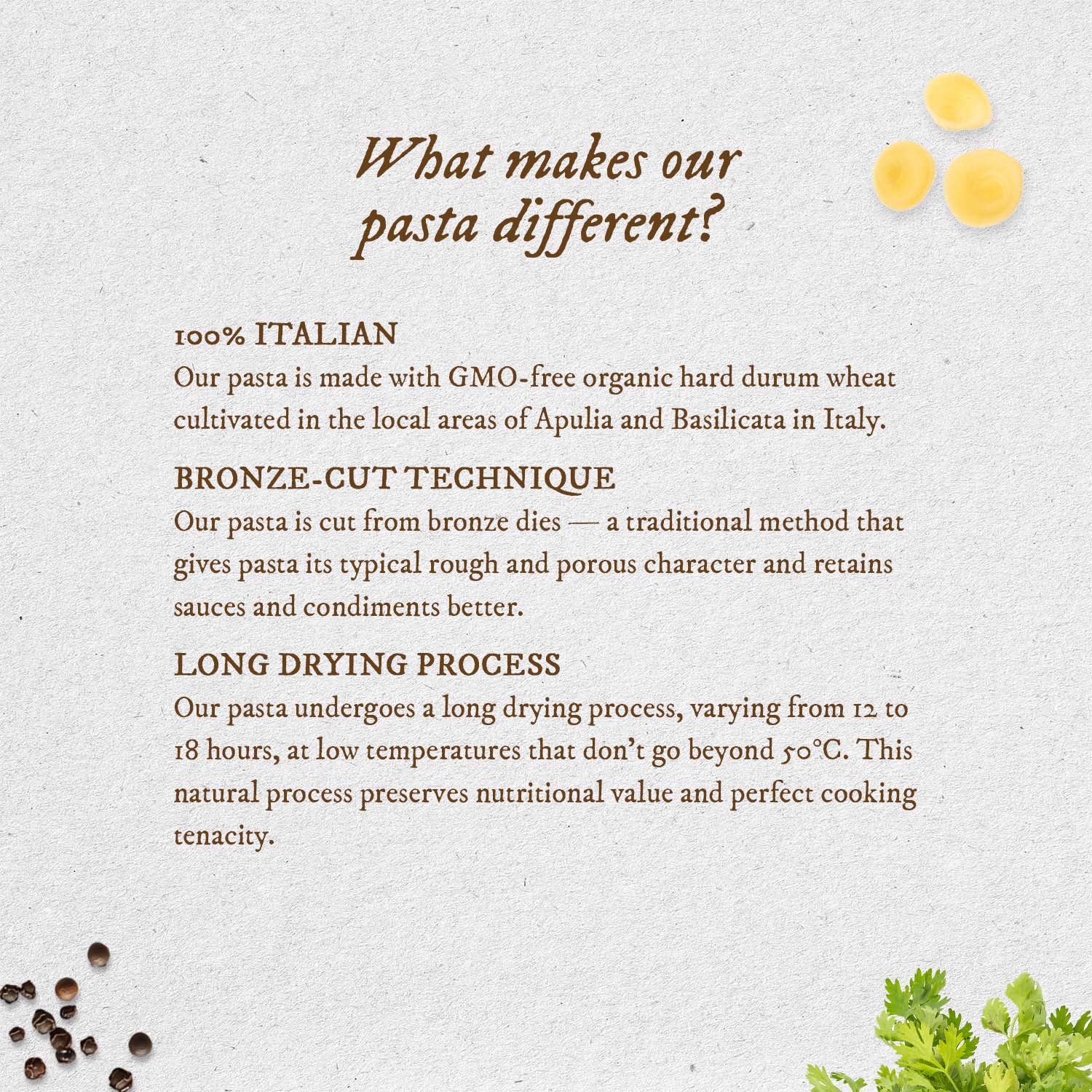 What makes our pasta different?

100% ITALIAN
Our pasta is made with GMO-free organic hard durum wheat cultivated in the local areas of Apulia and Basilicata in Italy.

BRONZE-CUT TECHNIQUE
Our pasta is cut from bronze dies — a traditional method that gives pasta its typical rough and porous character and retains sauces and condiments better.

LONG DRYING PROCESS
Our pasta undergoes a long drying process, varying from 12 to 18 hours, at low temperatures that don't go beyond 50°C. This natural process preserves nutritional value and perfect cooking tenacity.